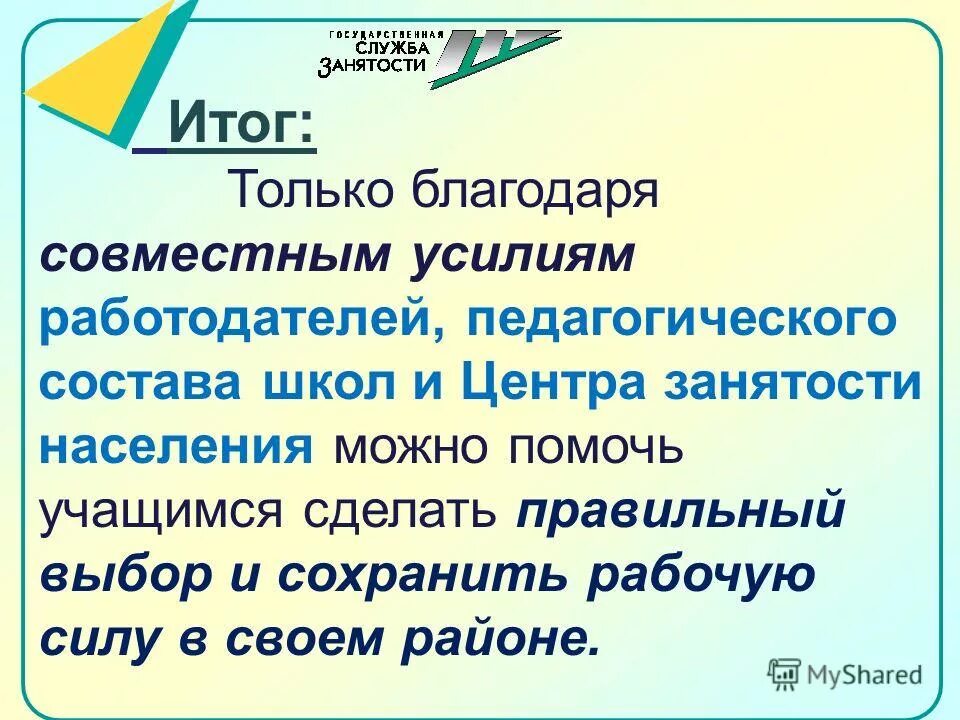 ГОСУДАРСТВЕННАЯ СЛУЖБА ЗАНЯТОСТИ

Итог:

Только благодаря совместным усилиям работодателей, педагогического состава школ и Центра занятости населения можно помочь учащимся сделать правильный выбор и сохранить рабочую силу в своем районе.

MyShared